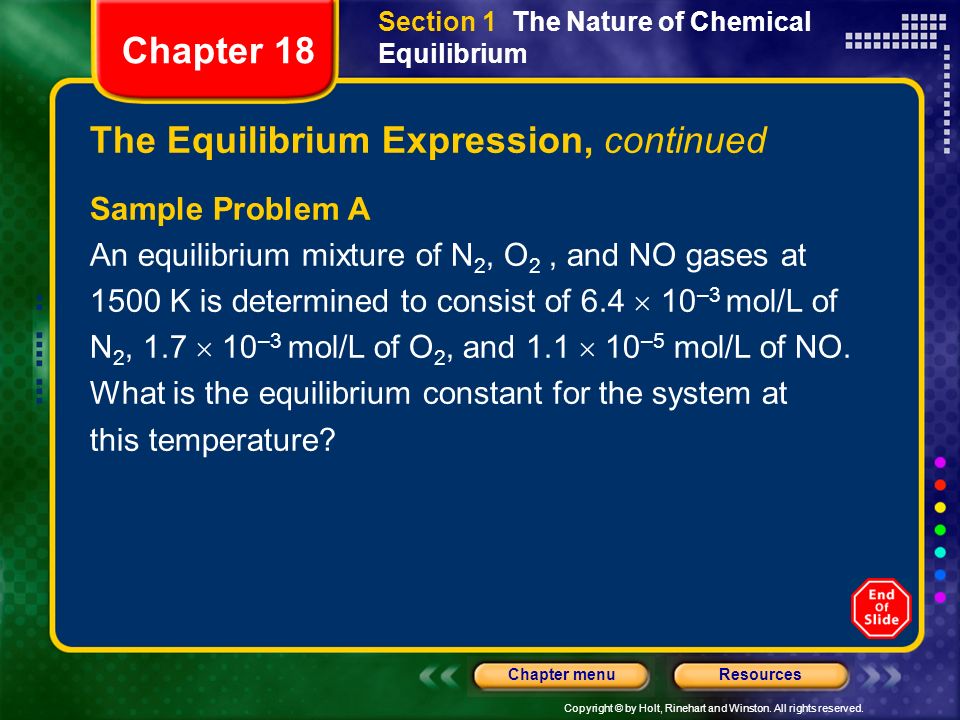 Chapter 18

Section 1 The Nature of Chemical Equilibrium

The Equilibrium Expression, continued

Sample Problem A

An equilibrium mixture of $N_2$, $O_2$ , and NO gases at 1500 K is determined to consist of $6.4 \times 10^{-3}$ mol/L of $N_2$, $1.7 \times 10^{-3}$ mol/L of $O_2$, and $1.1 \times 10^{-5}$ mol/L of NO. What is the equilibrium constant for the system at this temperature?

End Of Slide

Chapter menu

Resources

Copyright © by Holt, Rinehart and Winston. All rights reserved.